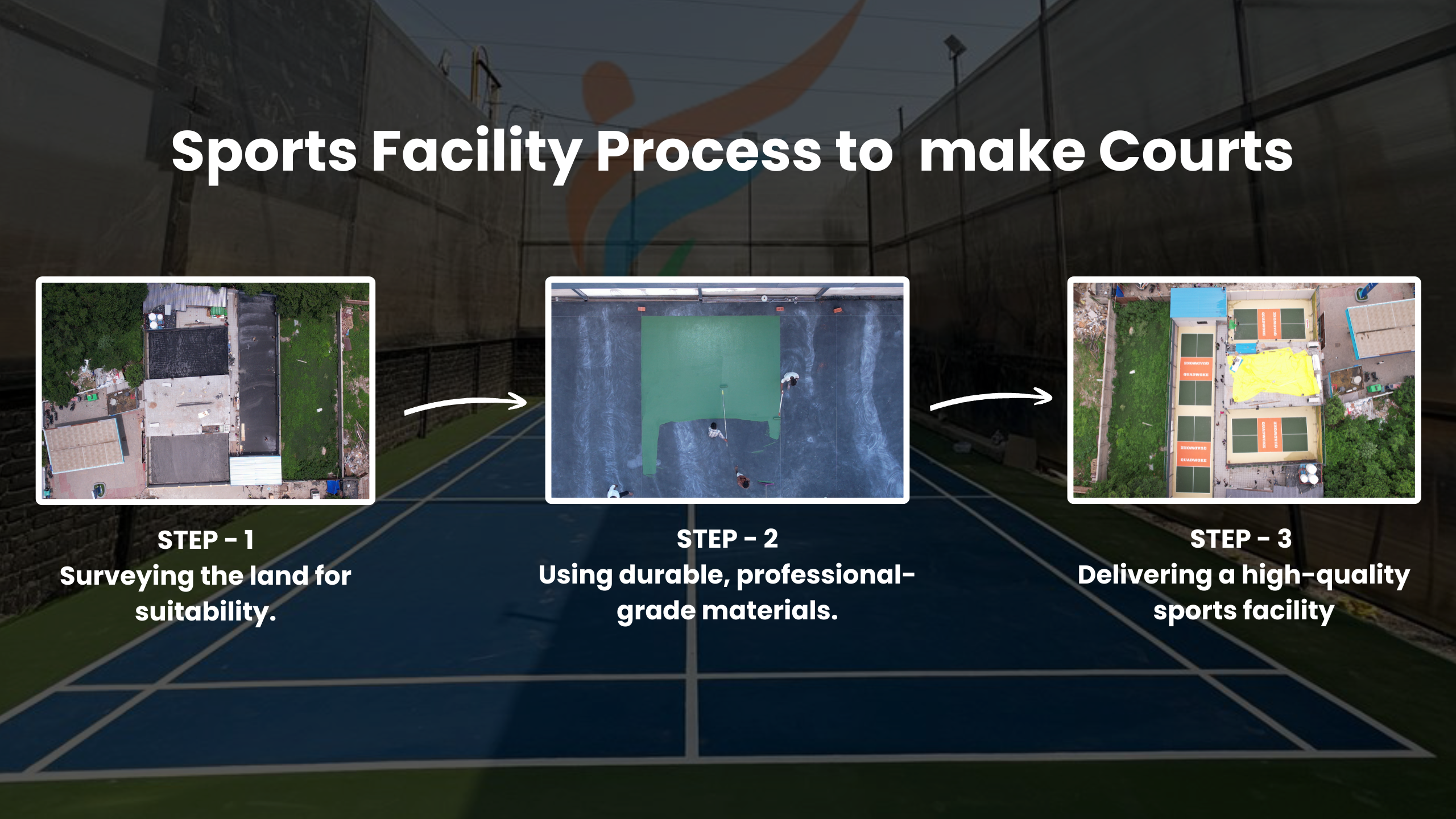 Sports Facility Process to make Courts

STEP - 1
Surveying the land for suitability.

STEP - 2
Using durable, professional-grade materials.

STEP - 3
Delivering a high-quality sports facility